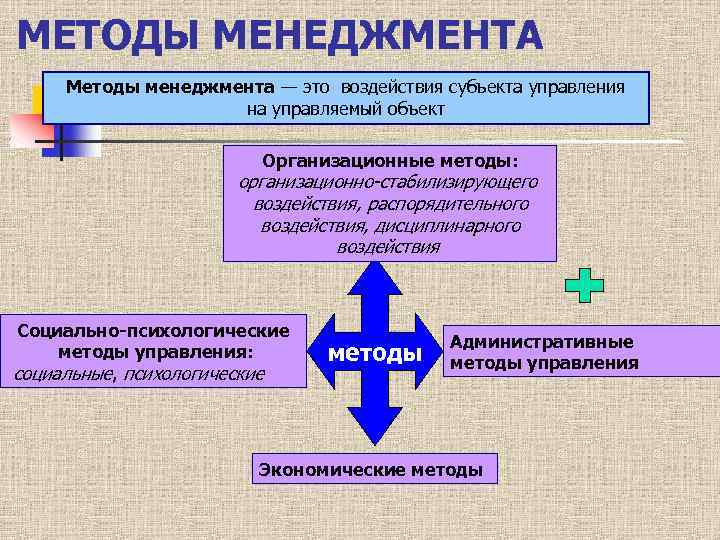 МЕТОДЫ МЕНЕДЖМЕНТА

Методы менеджмента — это воздействия субъекта управления на управляемый объект

Организационные методы: организационно-стабилизирующего воздействия, распорядительного воздействия, дисциплинарного воздействия

Социально-психологические методы управления: социальные, психологические

методы

Административные методы управления

Экономические методы